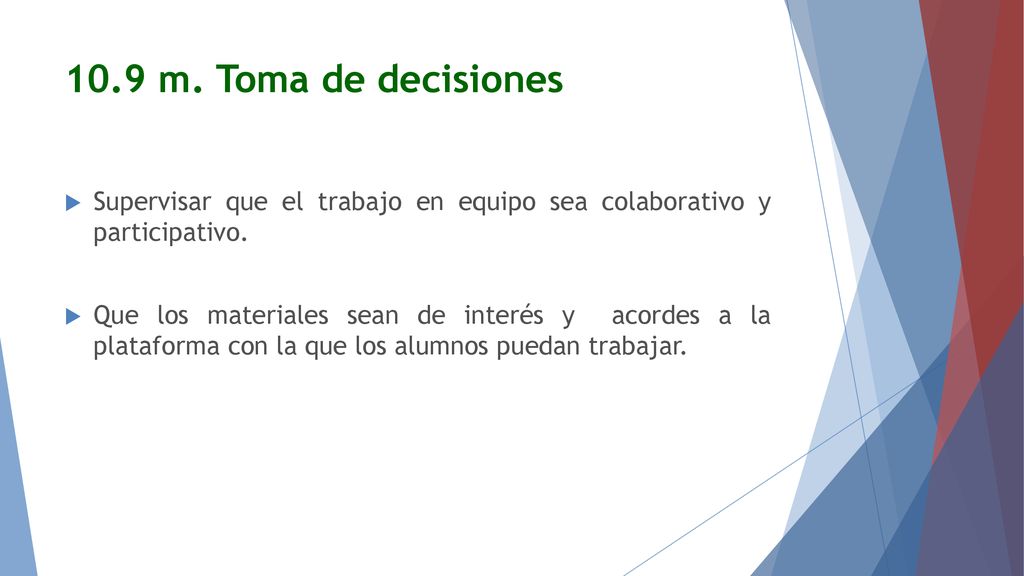 10.9 m. Toma de decisiones

Supervisar que el trabajo en equipo sea colaborativo y participativo.

Que los materiales sean de interés y acordes a la plataforma con la que los alumnos puedan trabajar.